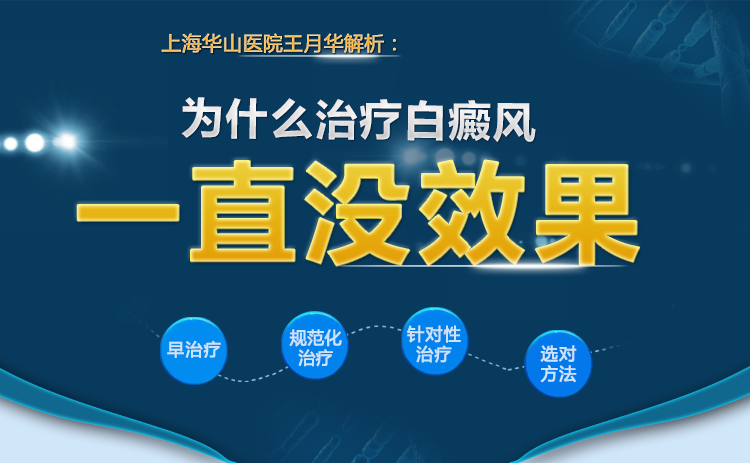 上海华山医院王月华解析：

为什么治疗白癜风

一直没效果

早治疗

规范化治疗

针对性治疗

选对方法